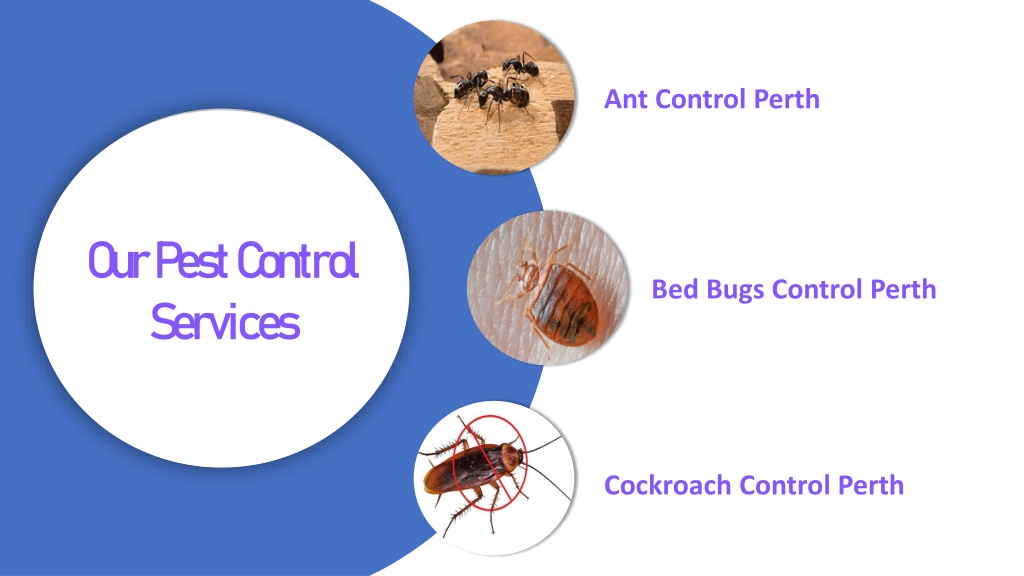 Our Pest Control Services

Ant Control Perth

Bed Bugs Control Perth

Cockroach Control Perth